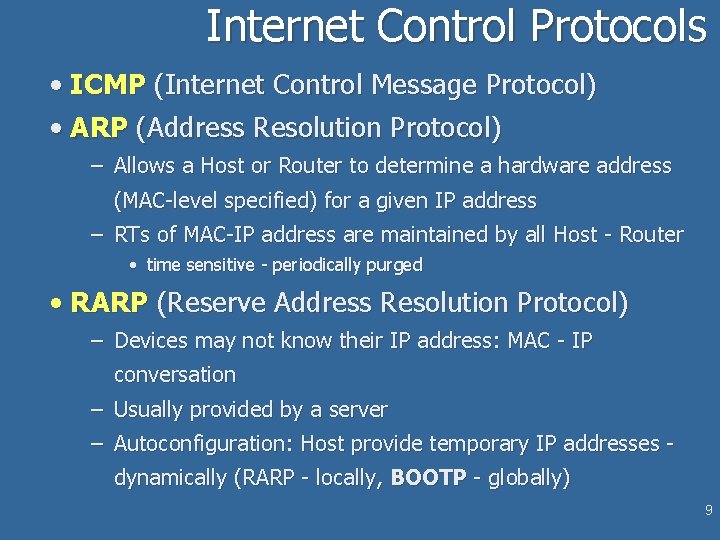 Internet Control Protocols

• ICMP (Internet Control Message Protocol)
• ARP (Address Resolution Protocol)
– Allows a Host or Router to determine a hardware address (MAC-level specified) for a given IP address
– RTs of MAC-IP address are maintained by all Host - Router
• time sensitive - periodically purged
• RARP (Reserve Address Resolution Protocol)
– Devices may not know their IP address: MAC - IP conversation
– Usually provided by a server
– Autoconfiguration: Host provide temporary IP addresses - dynamically (RARP - locally, BOOTP - globally)

9